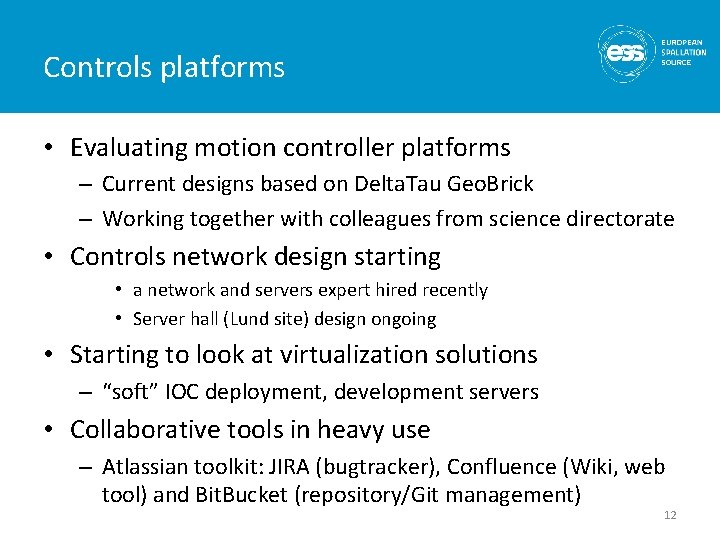 Controls platforms

ess EUROPEAN SPALLATION SOURCE

• Evaluating motion controller platforms
– Current designs based on DeltaTau GeoBrick
– Working together with colleagues from science directorate

• Controls network design starting
• a network and servers expert hired recently
• Server hall (Lund site) design ongoing

• Starting to look at virtualization solutions
– “soft” IOC deployment, development servers

• Collaborative tools in heavy use
– Atlassian toolkit: JIRA (bugtracker), Confluence (Wiki, web tool) and BitBucket (repository/Git management)

12